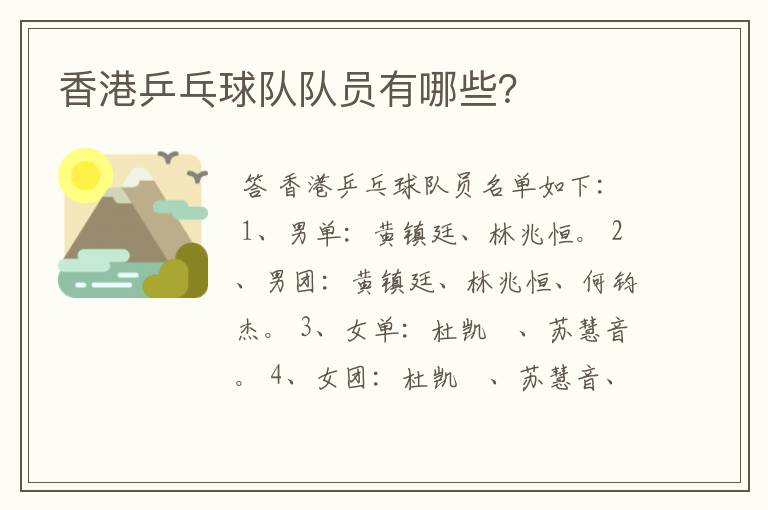 香港乒乓球队队员有哪些?

答 香港乒乓球队员名单如下: 1、男单: 黄镇廷、林兆恒。 2、男团: 黄镇廷、林兆恒、何钧杰。 3、女单: 杜凯 、苏慧音。 4、女团: 杜凯 、苏慧音、